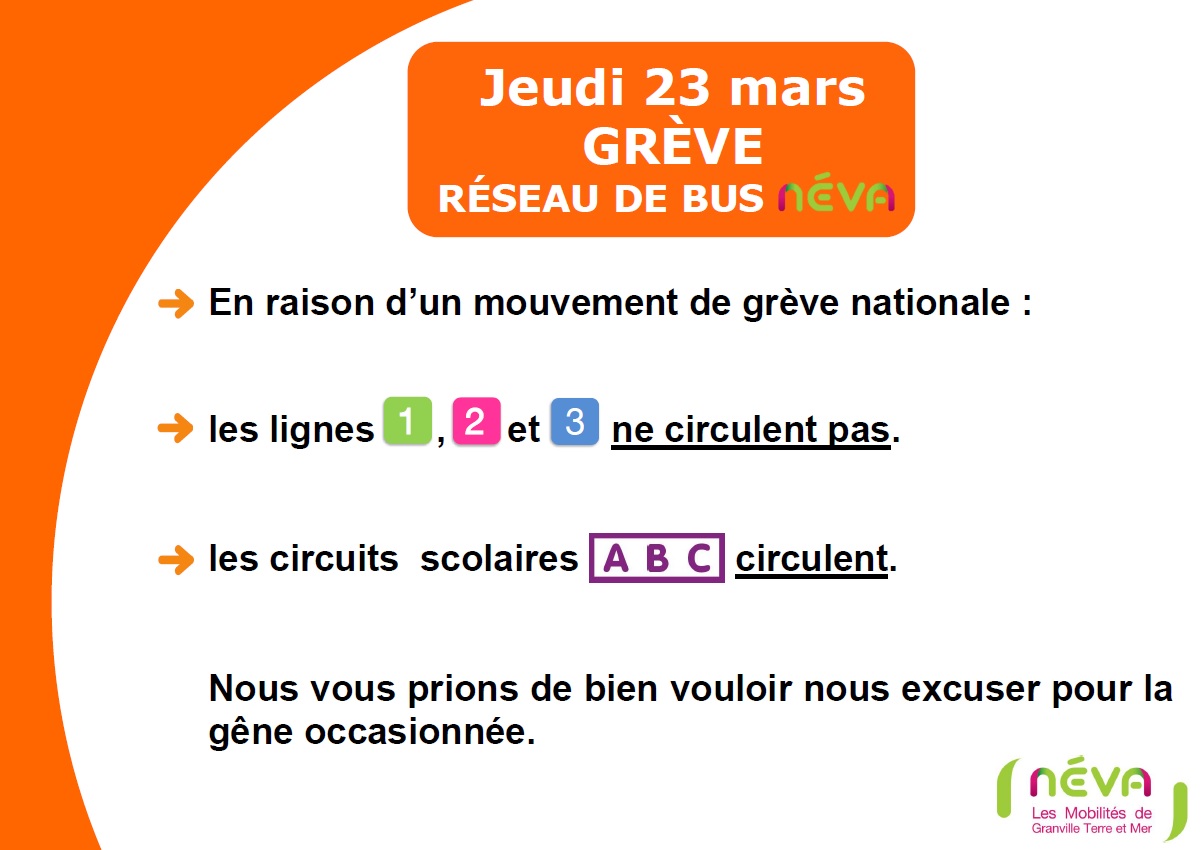 Jeudi 23 mars
GRÈVE
RÉSEAU DE BUS NÉVA

En raison d'un mouvement de grève nationale :

les lignes 1, 2 et 3 ne circulent pas.

les circuits scolaires A B C circulent.

Nous vous prions de bien vouloir nous excuser pour la gêne occasionnée.

NÉVA
Les Mobilités de Granville Terre et Mer